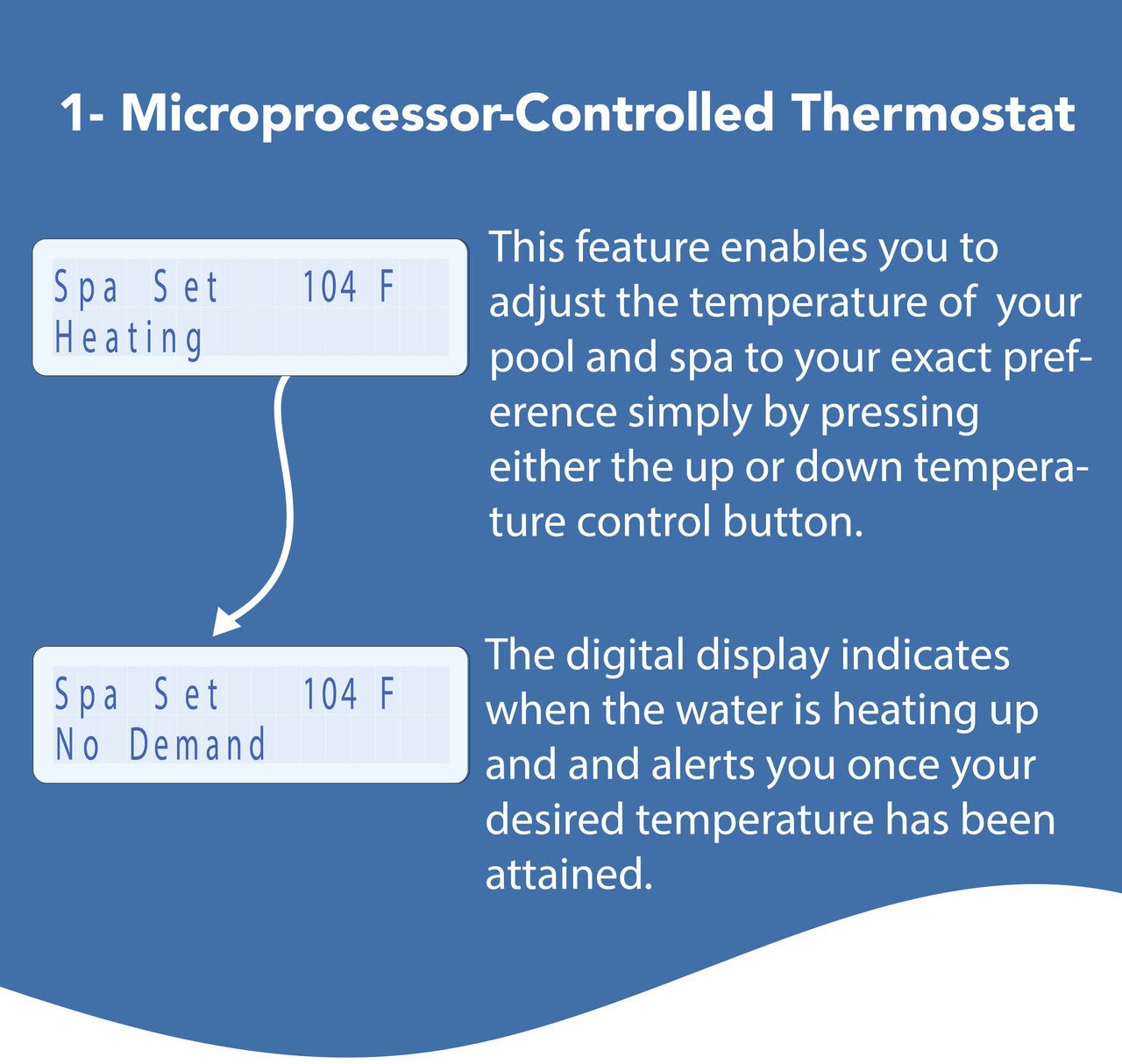 1- Microprocessor-Controlled Thermostat

Spa Set 104 F
Heating

This feature enables you to adjust the temperature of your pool and spa to your exact preference simply by pressing either the up or down temperature control button.

Spa Set 104 F
No Demand

The digital display indicates when the water is heating up and and alerts you once your desired temperature has been attained.